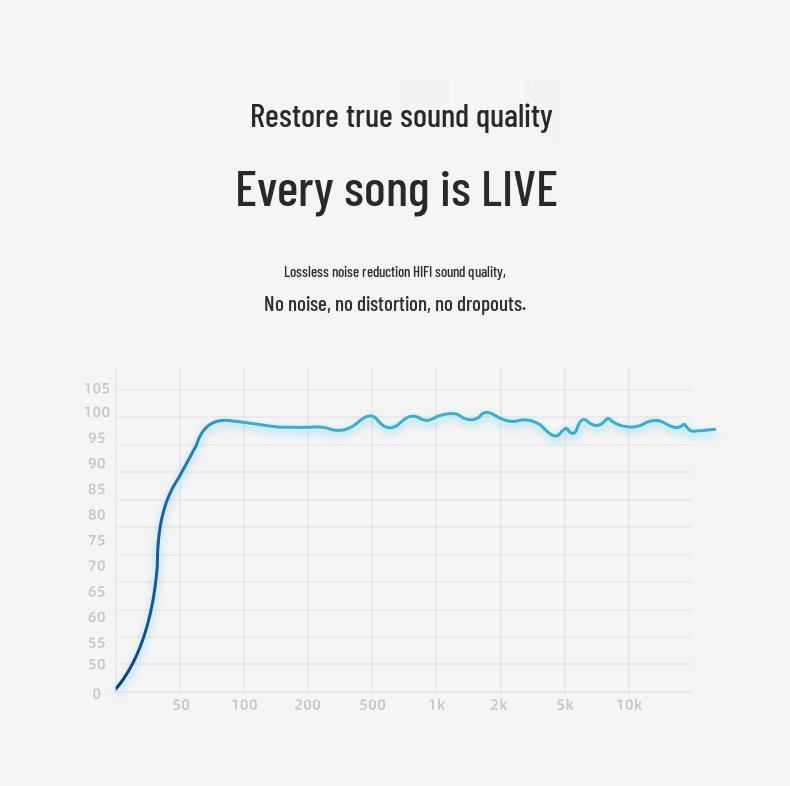 Restore true sound quality

Every song is LIVE

Lossless noise reduction HIFI sound quality,

No noise, no distortion, no dropouts.

105
100
95
90
85
80
75
70
65
60
55
50
0
50
100
200
500
1k
2k
5k
10k